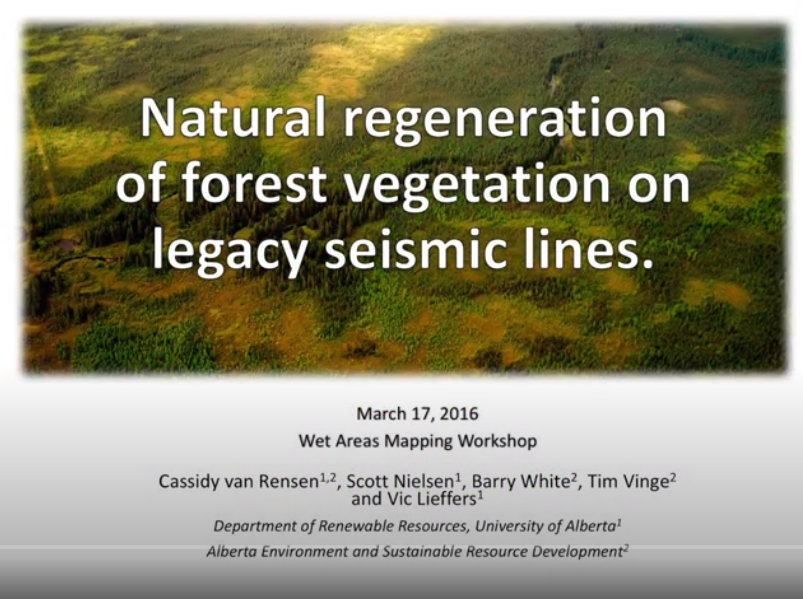 Natural regeneration of forest vegetation on legacy seismic lines.

March 17, 2016
Wet Areas Mapping Workshop

Cassidy van Rensen$^{1,2}$, Scott Nielsen$^{1}$, Barry White$^{2}$, Tim Vinge$^{2}$ and Vic Lieffers$^{1}$

Department of Renewable Resources, University of Alberta$^{1}$

Alberta Environment and Sustainable Resource Development$^{2}$